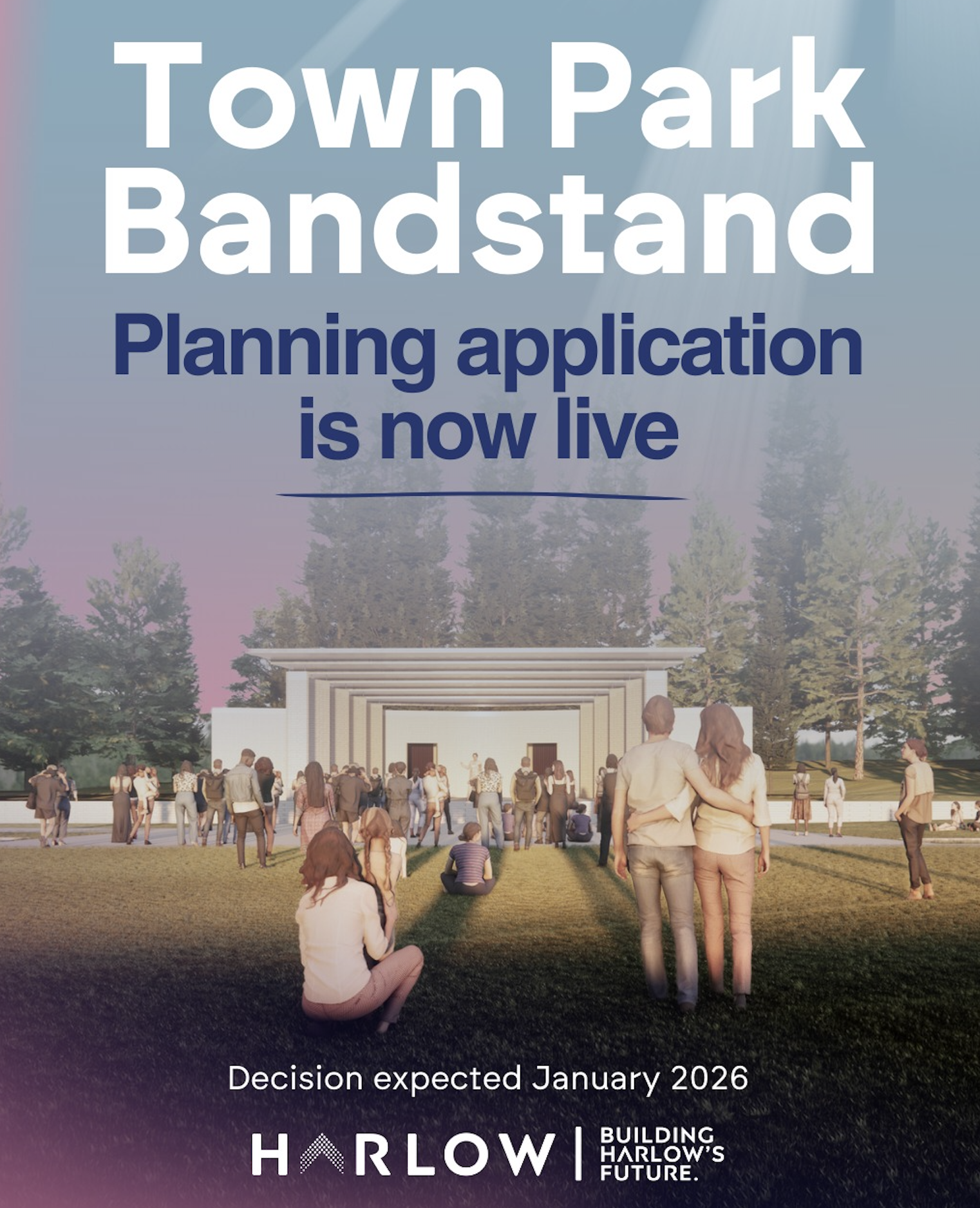 Town Park Bandstand

Planning application is now live

Decision expected January 2026

HARLOW | BUILDING HARLOW'S FUTURE.